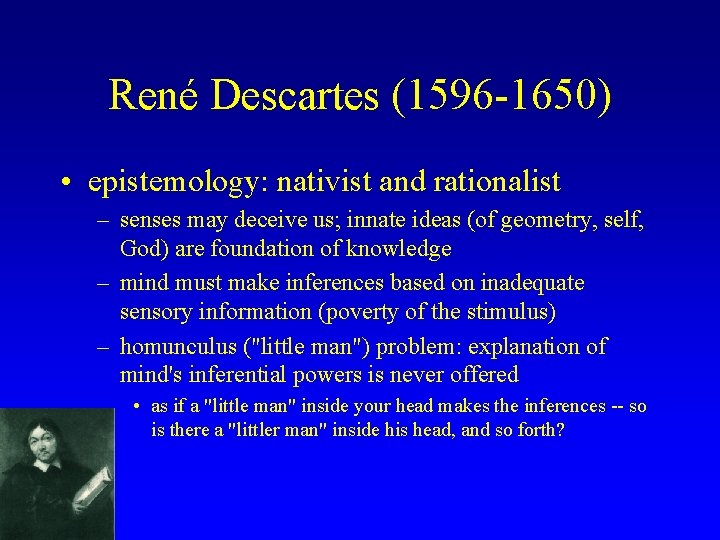 René Descartes (1596-1650)

• epistemology: nativist and rationalist
– senses may deceive us; innate ideas (of geometry, self, God) are foundation of knowledge
– mind must make inferences based on inadequate sensory information (poverty of the stimulus)
– homunculus ("little man") problem: explanation of mind's inferential powers is never offered
• as if a "little man" inside your head makes the inferences -- so is there a "littler man" inside his head, and so forth?